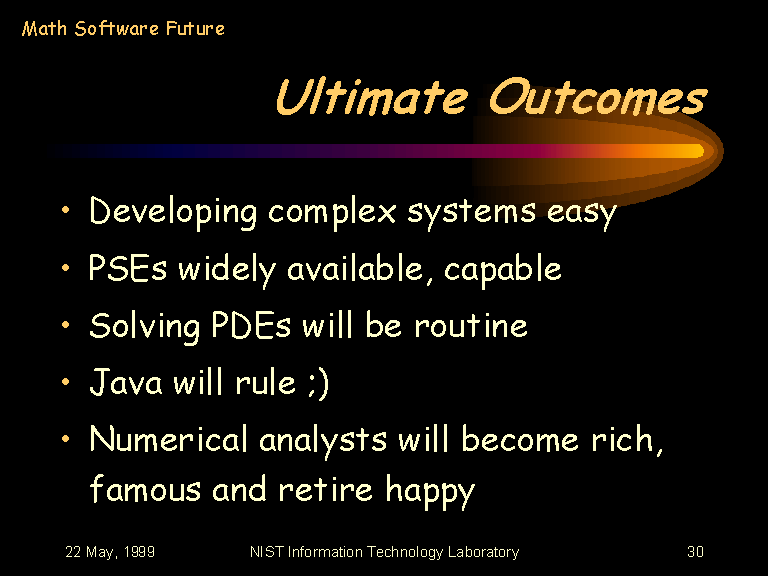 Math Software Future

Ultimate Outcomes

• Developing complex systems easy
• PSEs widely available, capable
• Solving PDEs will be routine
• Java will rule ;)
• Numerical analysts will become rich, famous and retire happy

22 May, 1999 NIST Information Technology Laboratory 30